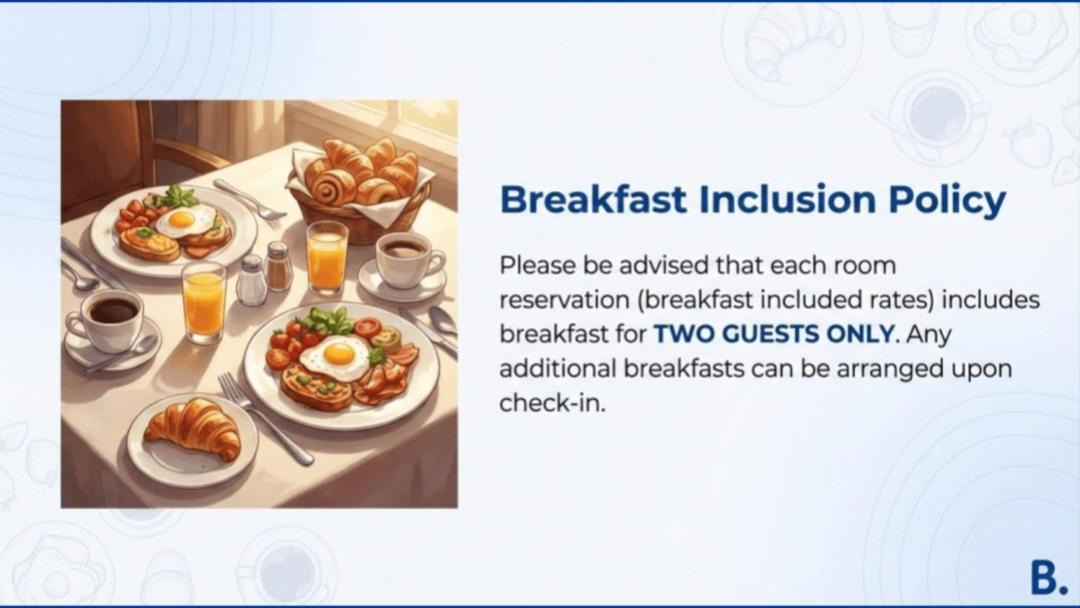 Breakfast Inclusion Policy

Please be advised that each room reservation (breakfast included rates) includes breakfast for TWO GUESTS ONLY. Any additional breakfasts can be arranged upon check-in.

B.